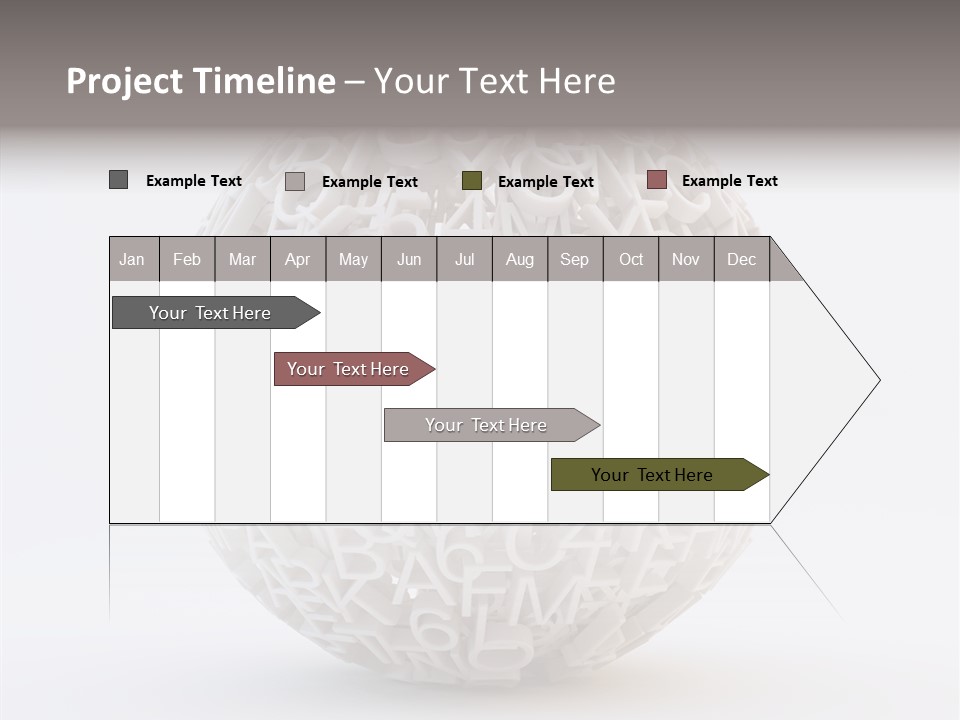 Project Timeline – Your Text Here

Example Text Example Text Example Text Example Text

| Jan | Feb | Mar | Apr | May | Jun | Jul | Aug | Sep | Oct | Nov | Dec |
|---|---|---|---|---|---|---|---|---|---|---|---|

Your Text Here

Your Text Here

Your Text Here

Your Text Here